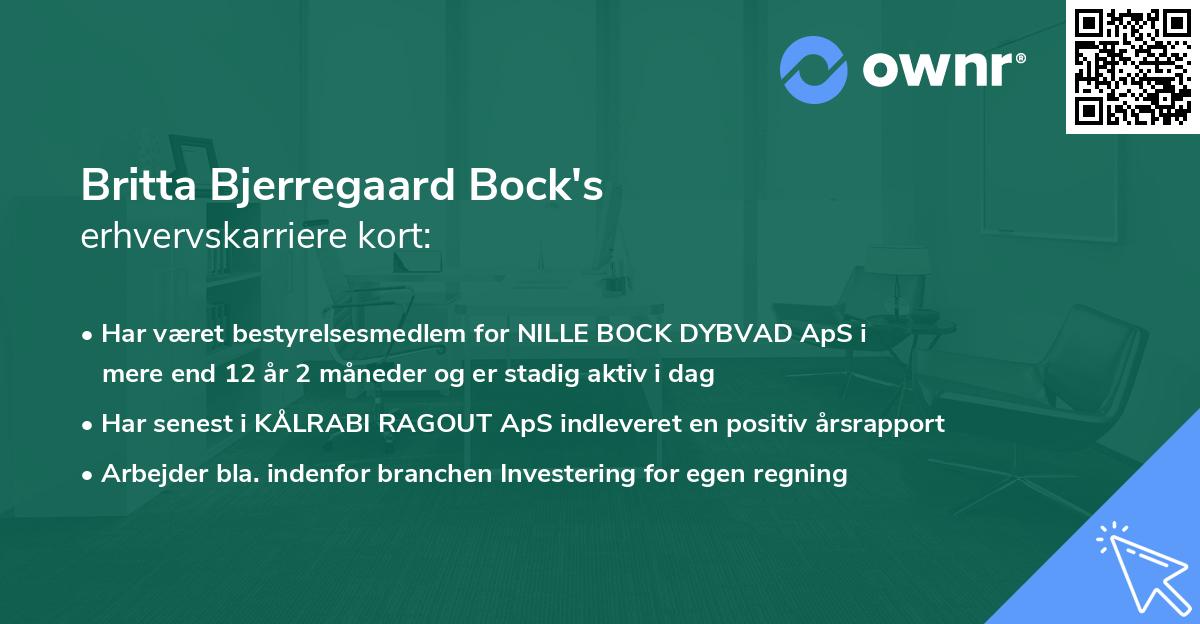 ownr®

Britta Bjerregaard Bock's
erhvervskarriere kort:

• Har været bestyrelsesmedlem for NILLE BOCK DYBVAD ApS i mere end 12 år 2 måneder og er stadig aktiv i dag
• Har senest i KÅLRABI RAGOUT ApS indleveret en positiv årsrapport
• Arbejder bla. indenfor branchen Investering for egen regning